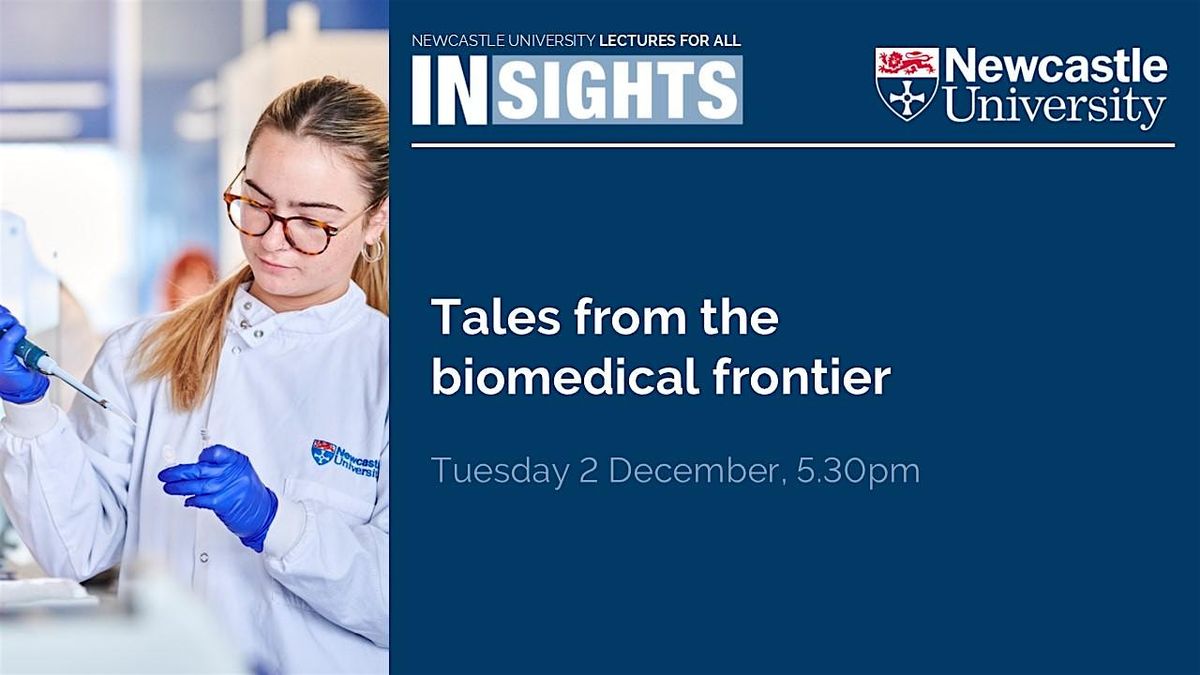 NEWCASTLE UNIVERSITY LECTURES FOR ALL
INSIGHTS

Newcastle University

Tales from the biomedical frontier

Tuesday 2 December, 5.30pm

Newcastle University